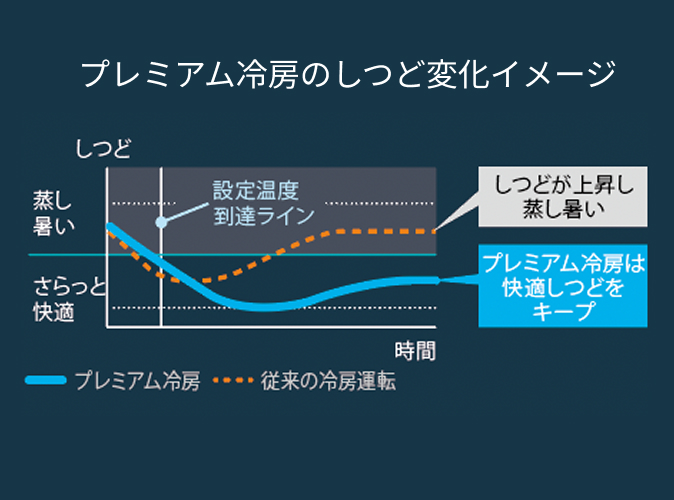 プレミアム冷房のしつど変化イメージ

しつど

蒸し暑い

さらっと快適

設定温度到達ライン

しつどが上昇し蒸し暑い

プレミアム冷房は快適しつどをキープ

時間

プレミアム冷房

従来の冷房運転